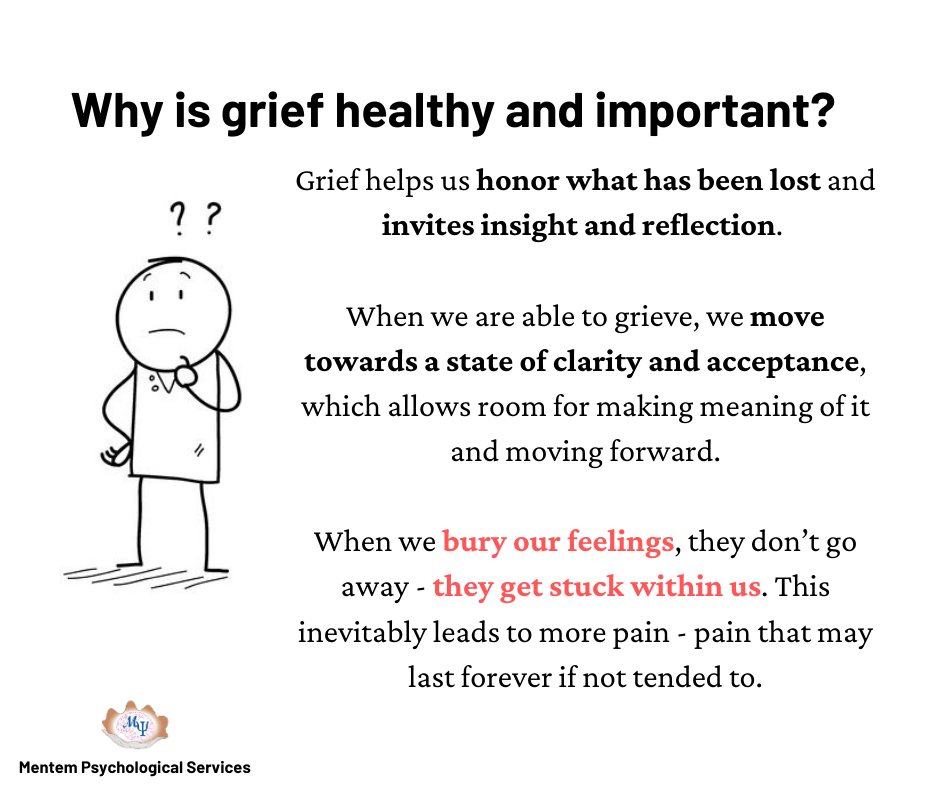 Why is grief healthy and important?

? ?

Grief helps us honor what has been lost and invites insight and reflection.

When we are able to grieve, we move towards a state of clarity and acceptance, which allows room for making meaning of it and moving forward.

When we bury our feelings, they don't go away - they get stuck within us. This inevitably leads to more pain - pain that may last forever if not tended to.

MΨ

Mentem Psychological Services